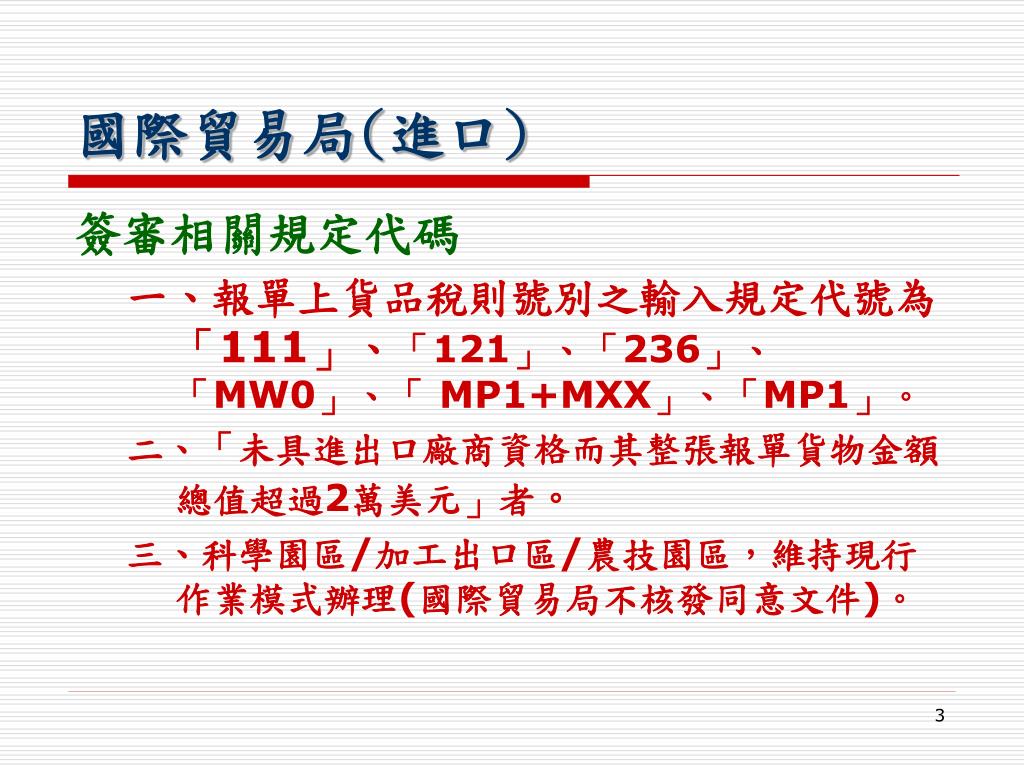 國際貿易局(進口)

簽審相關規定代碼

一、報單上貨品稅則號別之輸入規定代號為「111」、「121」、「236」、「MW0」、「 MP1+MXX」、「MP1」。

二、「未具進出口廠商資格而其整張報單貨物金額總值超過2萬美元」者。

三、科學園區/加工出口區/農技園區,維持現行作業模式辦理(國際貿易局不核發同意文件)。

3